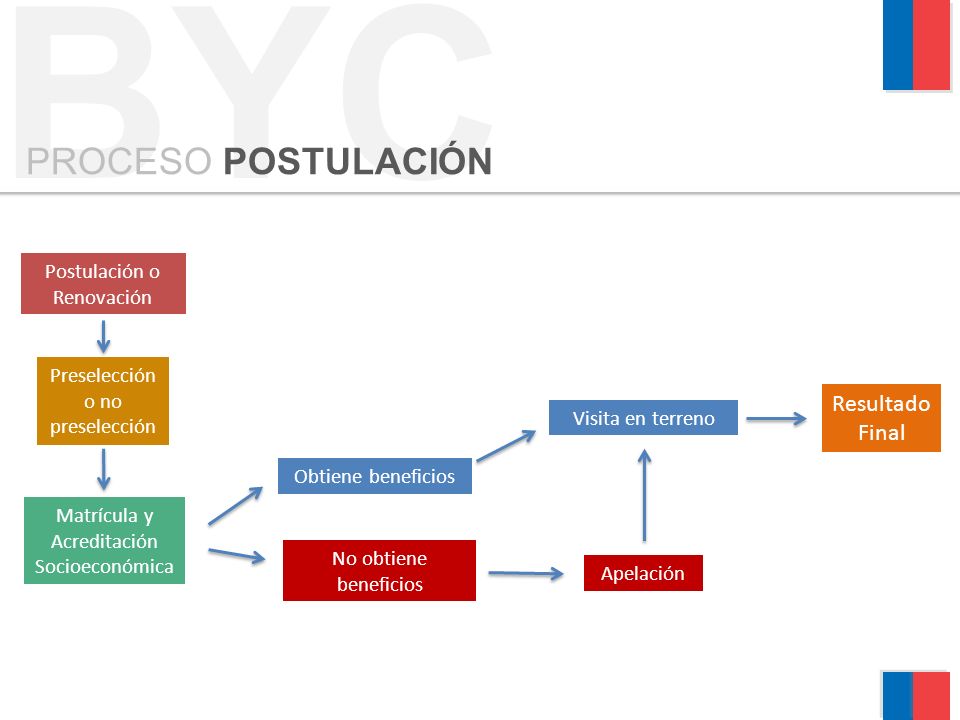 BYC

PROCESO POSTULACIÓN

Postulación o Renovación

Preselección o no preselección

Matrícula y Acreditación Socioeconómica

Obtiene beneficios

No obtiene beneficios

Visita en terreno

Apelación

Resultado Final